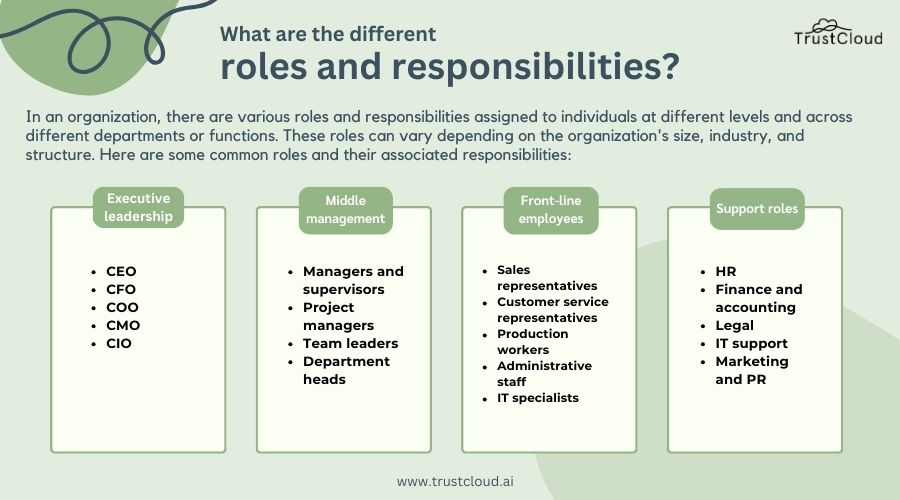 What are the different
roles and responsibilities?

TrustCloud

In an organization, there are various roles and responsibilities assigned to individuals at different levels and across different departments or functions. These roles can vary depending on the organization's size, industry, and structure. Here are some common roles and their associated responsibilities:

Executive leadership

- CEO
- CFO
- COO
- CMO
- CIO

Middle management

- Managers and supervisors
- Project managers
- Team leaders
- Department heads

Front-line employees

- Sales representatives
- Customer service representatives
- Production workers
- Administrative staff
- IT specialists

Support roles

- HR
- Finance and accounting
- Legal
- IT support
- Marketing and PR

www.trustcloud.ai